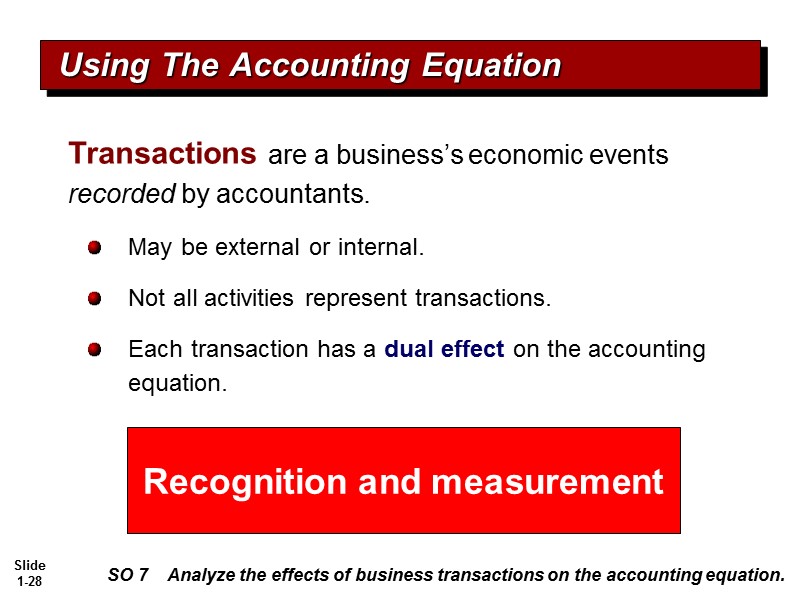 Using The Accounting Equation

Transactions are a business's economic events recorded by accountants.

May be external or internal.

Not all activities represent transactions.

Each transaction has a dual effect on the accounting equation.

Recognition and measurement

Slide 1-28

SO 7 Analyze the effects of business transactions on the accounting equation.